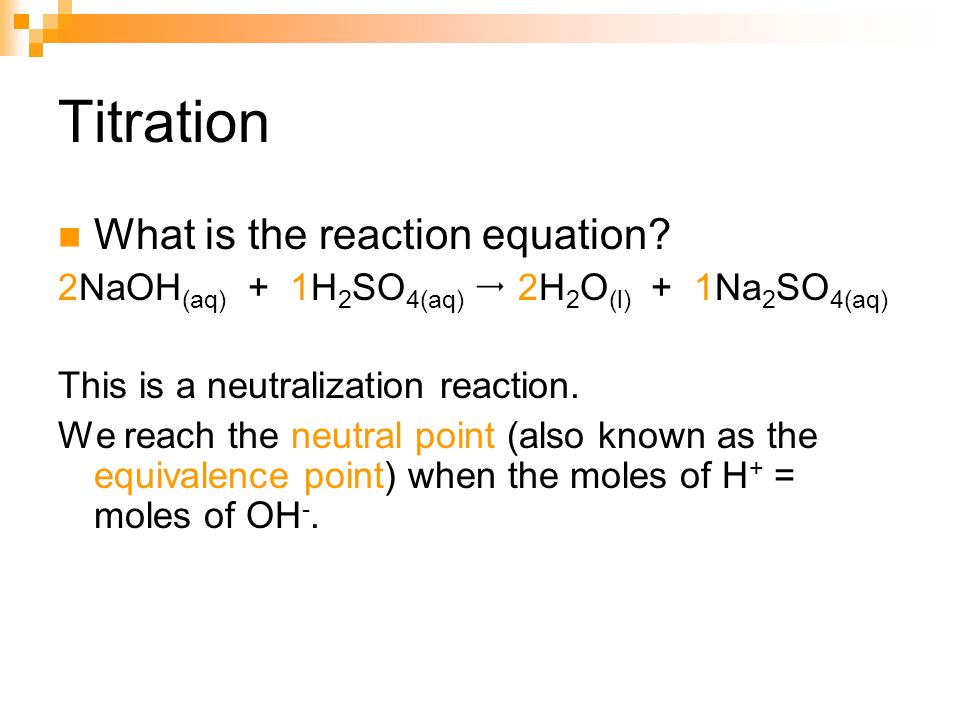 Titration

What is the reaction equation?

$2NaOH_{(aq)} + 1H_2SO_{4(aq)} \rightarrow 2H_2O_{(l)} + 1Na_2SO_{4(aq)}$

This is a neutralization reaction.

We reach the neutral point (also known as the equivalence point) when the moles of $H^+$ = moles of $OH^-$.